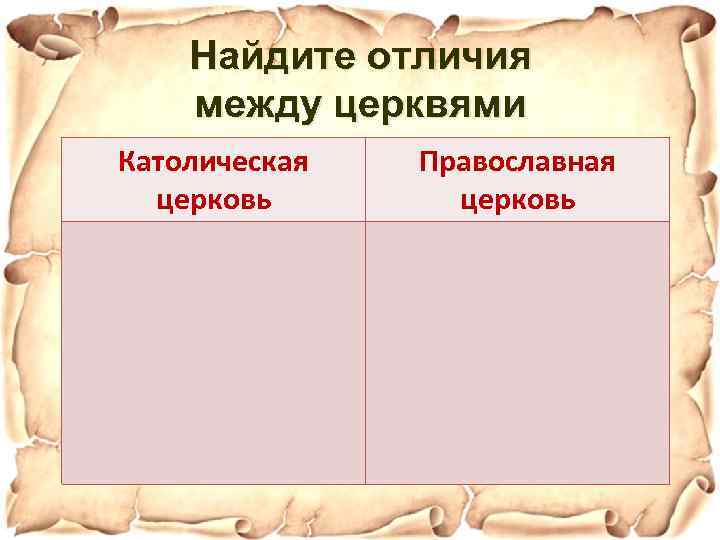 Найдите отличия между церквями

| Католическая церковь | Православная церковь |
|---|---|
| | |